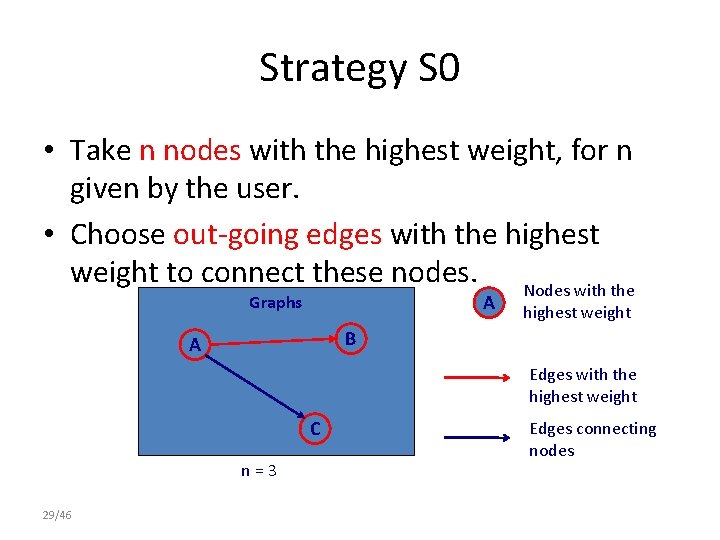 Strategy S0

• Take n nodes with the highest weight, for n given by the user.

• Choose out-going edges with the highest weight to connect these nodes.

Graphs

A

B

C

n = 3

A

Nodes with the highest weight

Edges with the highest weight

Edges connecting nodes

29/46